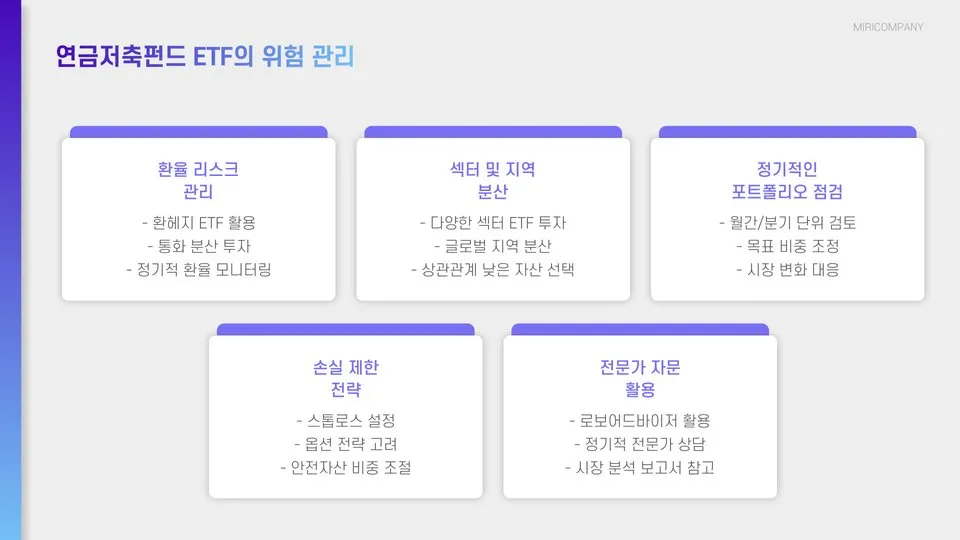 MIRICOMPANY

연금저축펀드 ETF의 위험 관리

환율 리스크 관리

- 환헤지 ETF 활용
- 통화 분산 투자
- 정기적 환율 모니터링

섹터 및 지역 분산

- 다양한 섹터 ETF 투자
- 글로벌 지역 분산
- 상관관계 낮은 자산 선택

정기적인 포트폴리오 점검

- 월간/분기 단위 검토
- 목표 비중 조정
- 시장 변화 대응

손실 제한 전략

- 스톱로스 설정
- 옵션 전략 고려
- 안전자산 비중 조절

전문가 자문 활용

- 로보어드바이저 활용
- 정기적 전문가 상담
- 시장 분석 보고서 참고